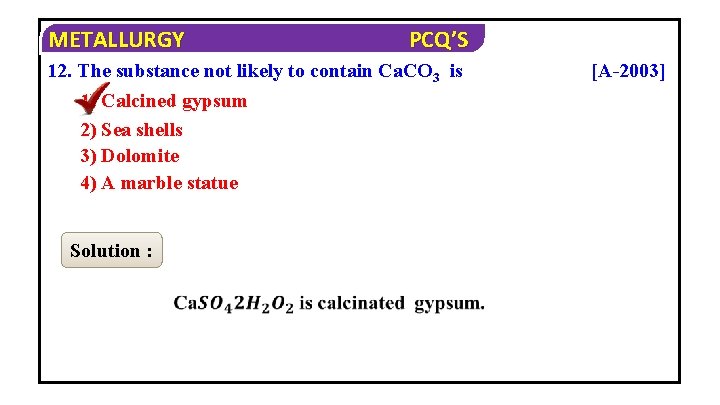 METALLURGY PCQ'S

12. The substance not likely to contain $CaCO_3$ is [A-2003]

1) Calcined gypsum
2) Sea shells
3) Dolomite
4) A marble statue

Solution :

$CaSO_4 2H_2O_2$ is calcinated gypsum.